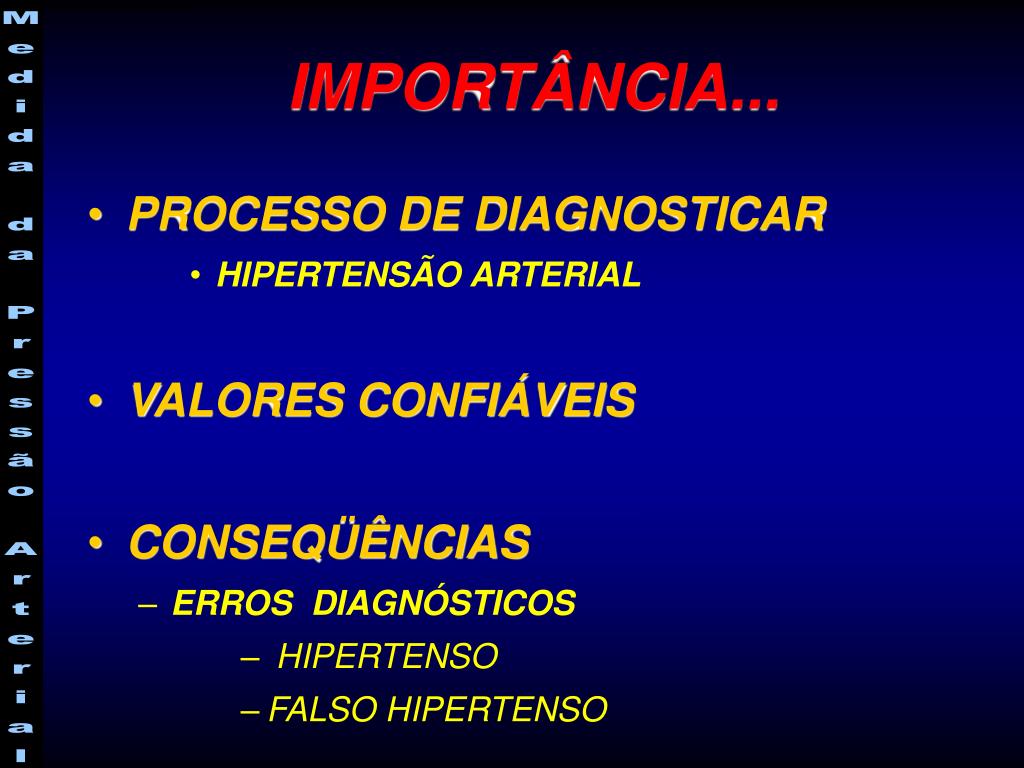 Medida da Pressão Arterial

IMPORTÂNCIA...

• PROCESSO DE DIAGNOSTICAR
  • HIPERTENSÃO ARTERIAL

• VALORES CONFIÁVEIS

• CONSEQÜÊNCIAS
  – ERROS DIAGNÓSTICOS
    – HIPERTENSO
    – FALSO HIPERTENSO